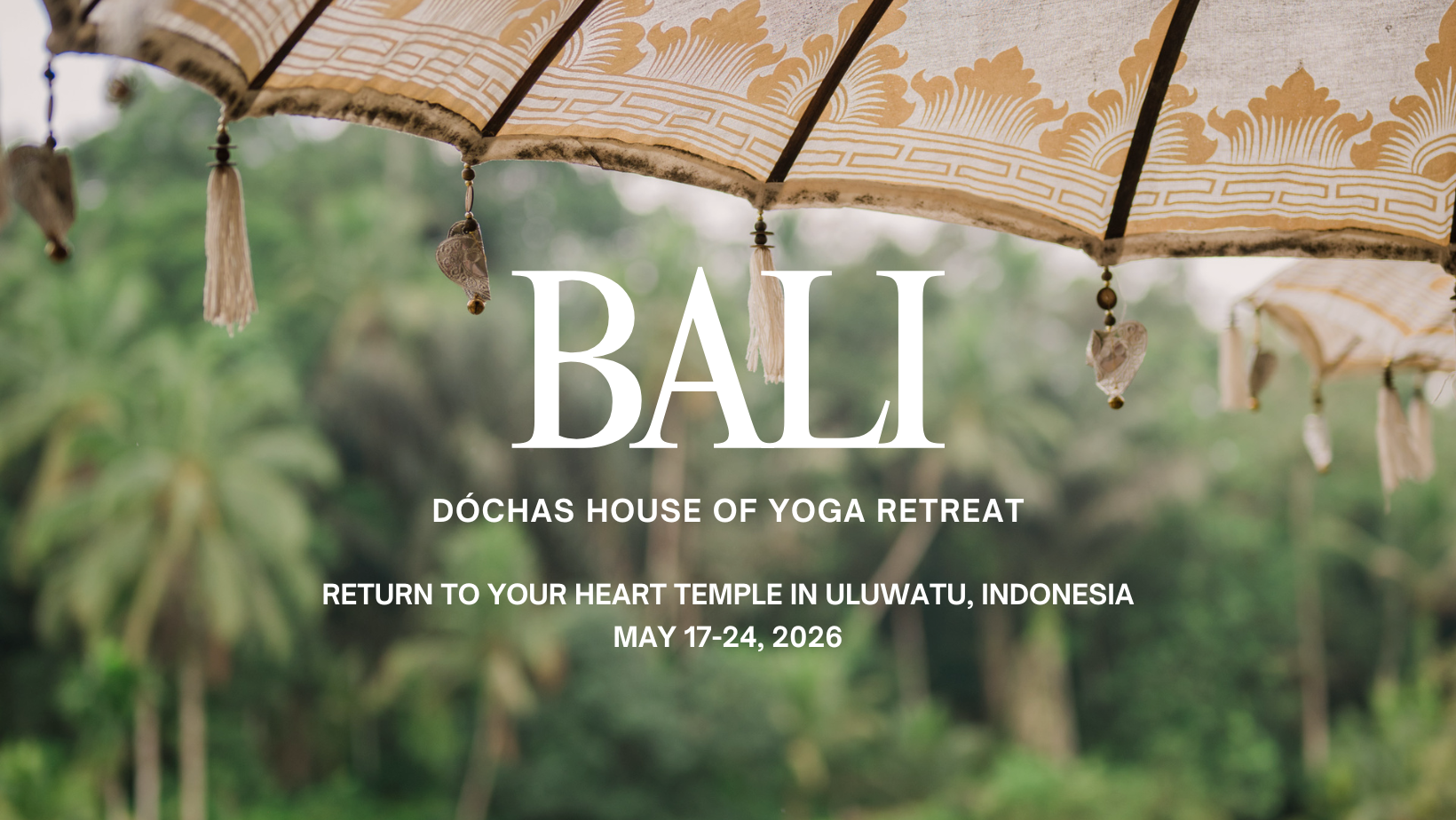 BALI

DÓCHAS HOUSE OF YOGA RETREAT

RETURN TO YOUR HEART TEMPLE IN ULUWATU, INDONESIA
MAY 17-24, 2026